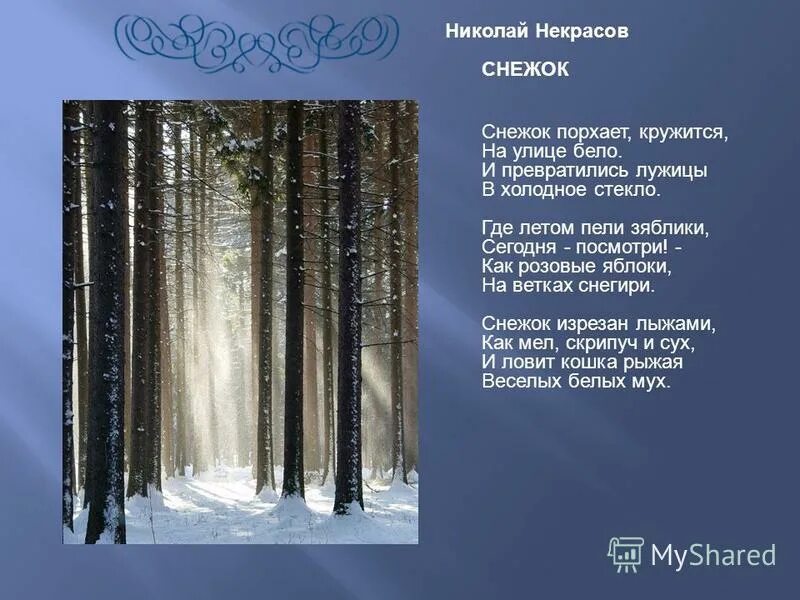 Николай Некрасов

СНЕЖОК

Снежок порхает, кружится,
На улице бело.
И превратились лужицы
В холодное стекло.

Где летом пели зяблики,
Сегодня - посмотри! -
Как розовые яблоки,
На ветках снегири.

Снежок изрезан лыжами,
Как мел, скрипуч и сух,
И ловит кошка рыжая
Веселых белых мух.

MyShared